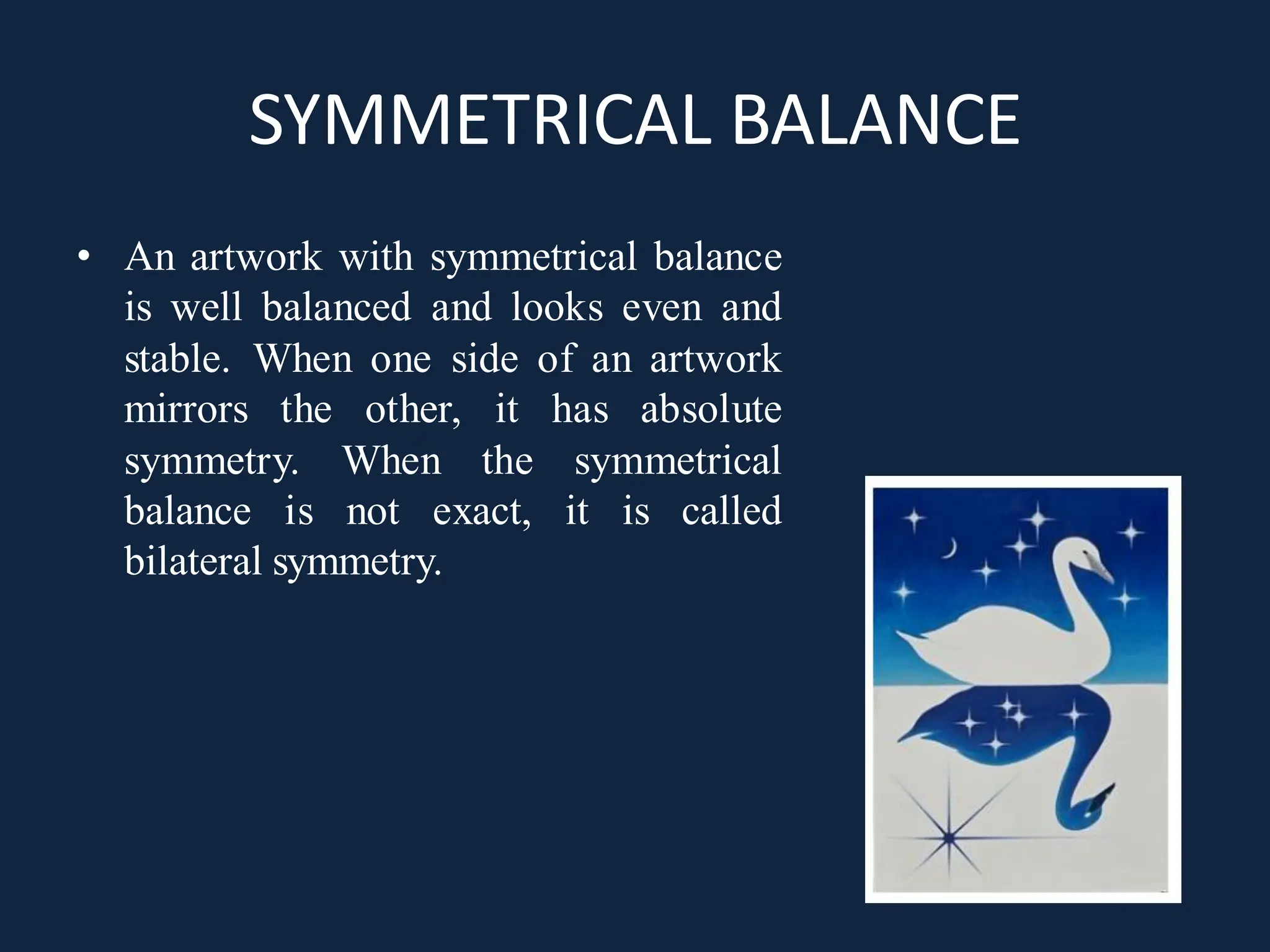 SYMMETRICAL BALANCE

• An artwork with symmetrical balance is well balanced and looks even and stable. When one side of an artwork mirrors the other, it has absolute symmetry. When the symmetrical balance is not exact, it is called bilateral symmetry.